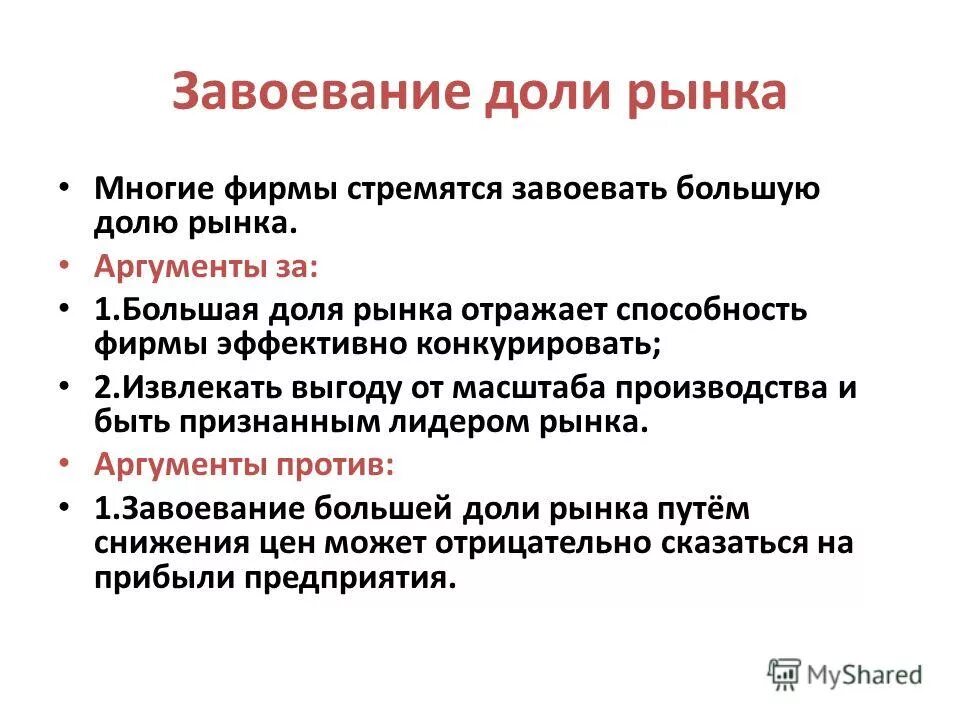 Завоевание доли рынка

• Многие фирмы стремятся завоевать большую долю рынка.

• Аргументы за:

• 1.Большая доля рынка отражает способность фирмы эффективно конкурировать;

• 2.Извлекать выгоду от масштаба производства и быть признанным лидером рынка.

• Аргументы против:

• 1.Завоевание большей доли рынка путём снижения цен может отрицательно сказаться на прибыли предприятия.

MyShared